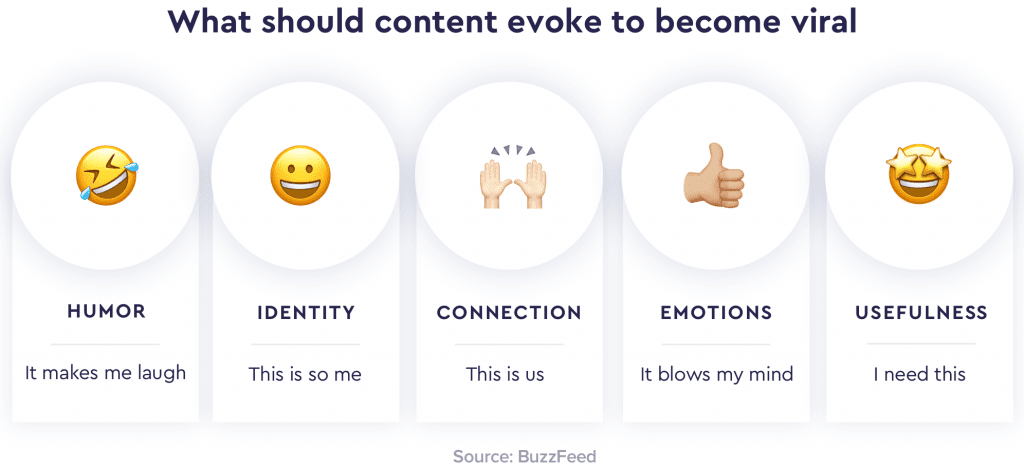 What should content evoke to become viral

HUMOR
It makes me laugh

IDENTITY
This is so me

CONNECTION
This is us

EMOTIONS
It blows my mind

USEFULNESS
I need this

Source: BuzzFeed